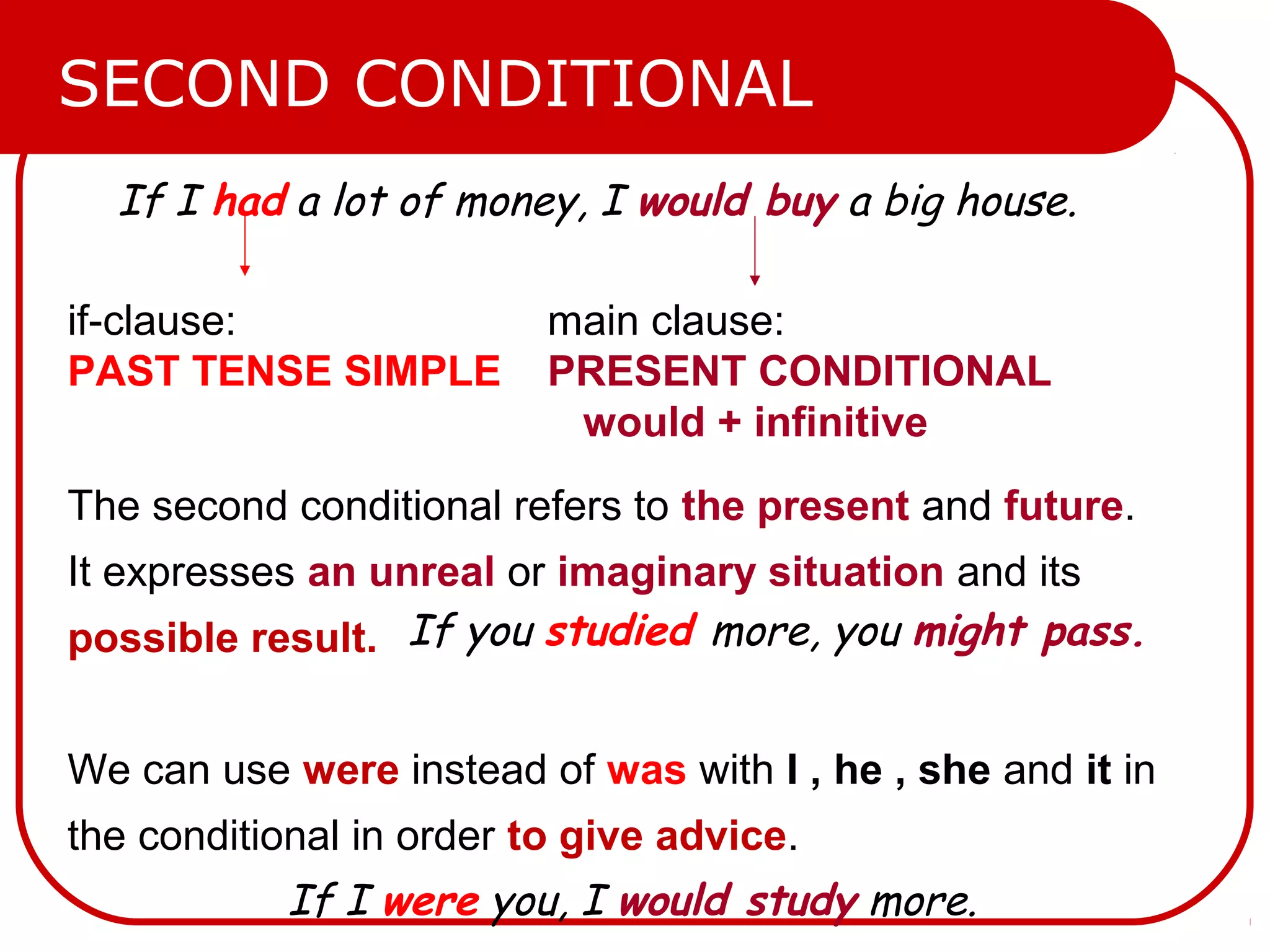 SECOND CONDITIONAL

If I had a lot of money, I would buy a big house.

if-clause:
PAST TENSE SIMPLE

main clause:
PRESENT CONDITIONAL
would + infinitive

The second conditional refers to the present and future. It expresses an unreal or imaginary situation and its possible result. If you studied more, you might pass.

We can use were instead of was with I , he , she and it in the conditional in order to give advice.

If I were you, I would study more.